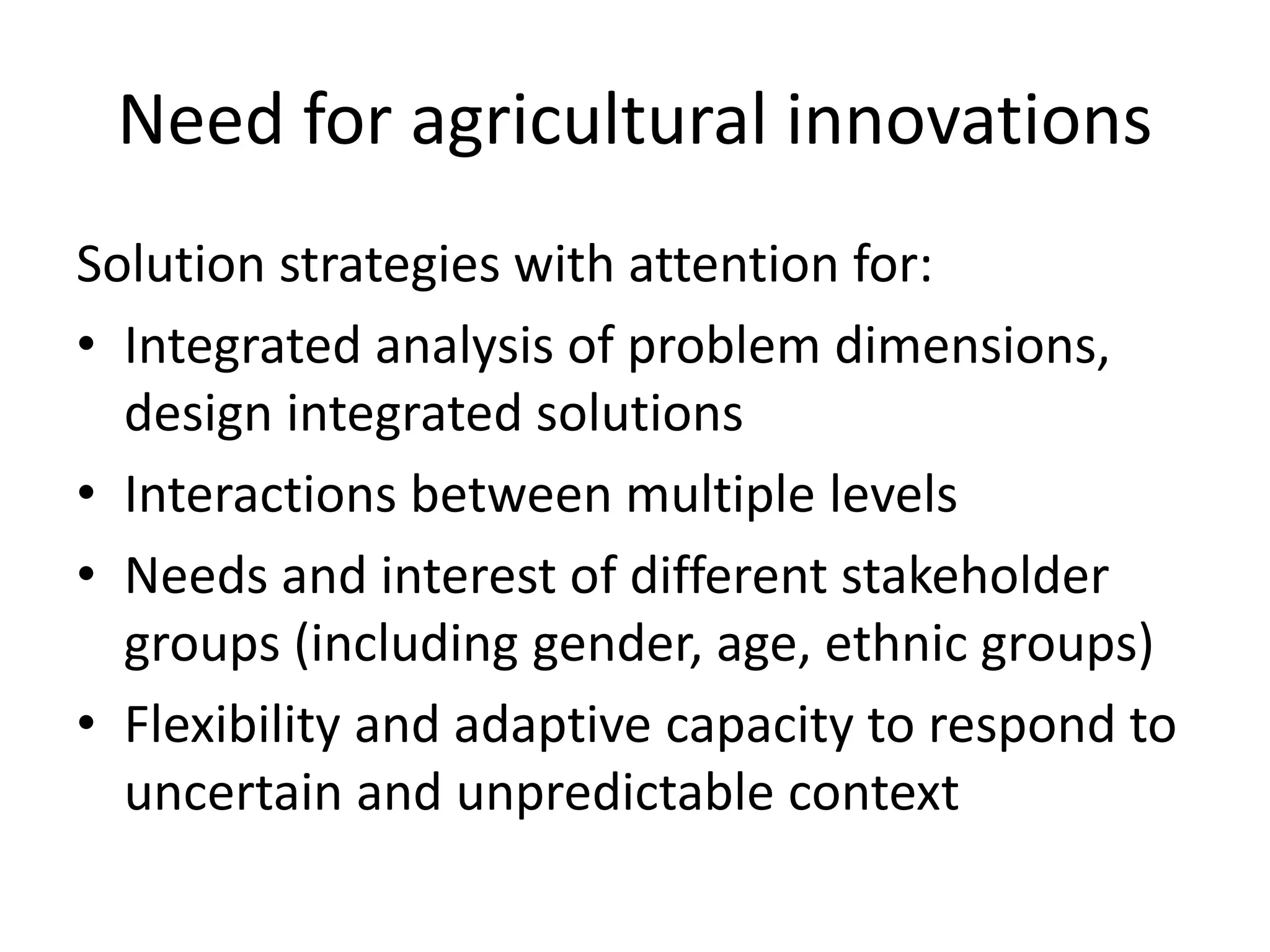 Need for agricultural innovations

Solution strategies with attention for:

• Integrated analysis of problem dimensions, design integrated solutions
• Interactions between multiple levels
• Needs and interest of different stakeholder groups (including gender, age, ethnic groups)
• Flexibility and adaptive capacity to respond to uncertain and unpredictable context